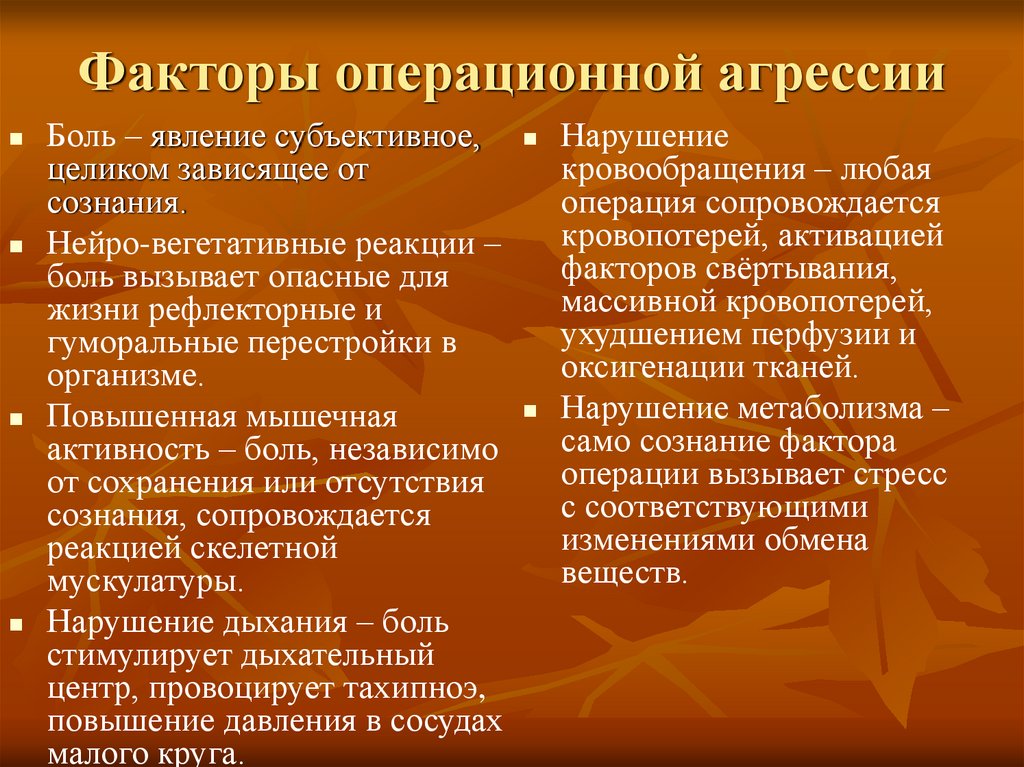 Факторы операционной агрессии

- Боль – явление субъективное, целиком зависящее от сознания.
- Нейро-вегетативные реакции – боль вызывает опасные для жизни рефлекторные и гуморальные перестройки в организме.
- Повышенная мышечная активность – боль, независимо от сохранения или отсутствия сознания, сопровождается реакцией скелетной мускулатуры.
- Нарушение дыхания – боль стимулирует дыхательный центр, провоцирует тахипноэ, повышение давления в сосудах малого круга.

- Нарушение кровообращения – любая операция сопровождается кровопотерей, активацией факторов свёртывания, массивной кровопотерей, ухудшением перфузии и оксигенации тканей.
- Нарушение метаболизма – само сознание фактора операции вызывает стресс с соответствующими изменениями обмена веществ.